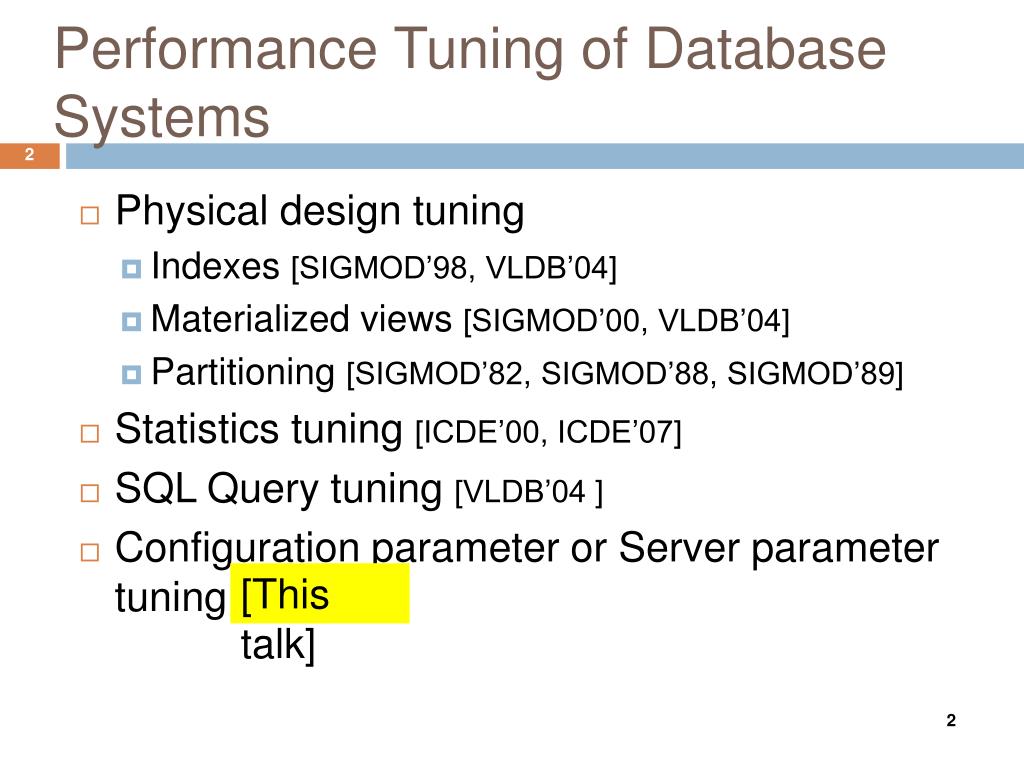 Performance Tuning of Database Systems

2

Physical design tuning

Indexes [SIGMOD’98, VLDB’04]

Materialized views [SIGMOD’00, VLDB’04]

Partitioning [SIGMOD’82, SIGMOD’88, SIGMOD’89]

Statistics tuning [ICDE’00, ICDE’07]

SQL Query tuning [VLDB’04 ]

Configuration parameter or Server parameter tuning [This talk]

2